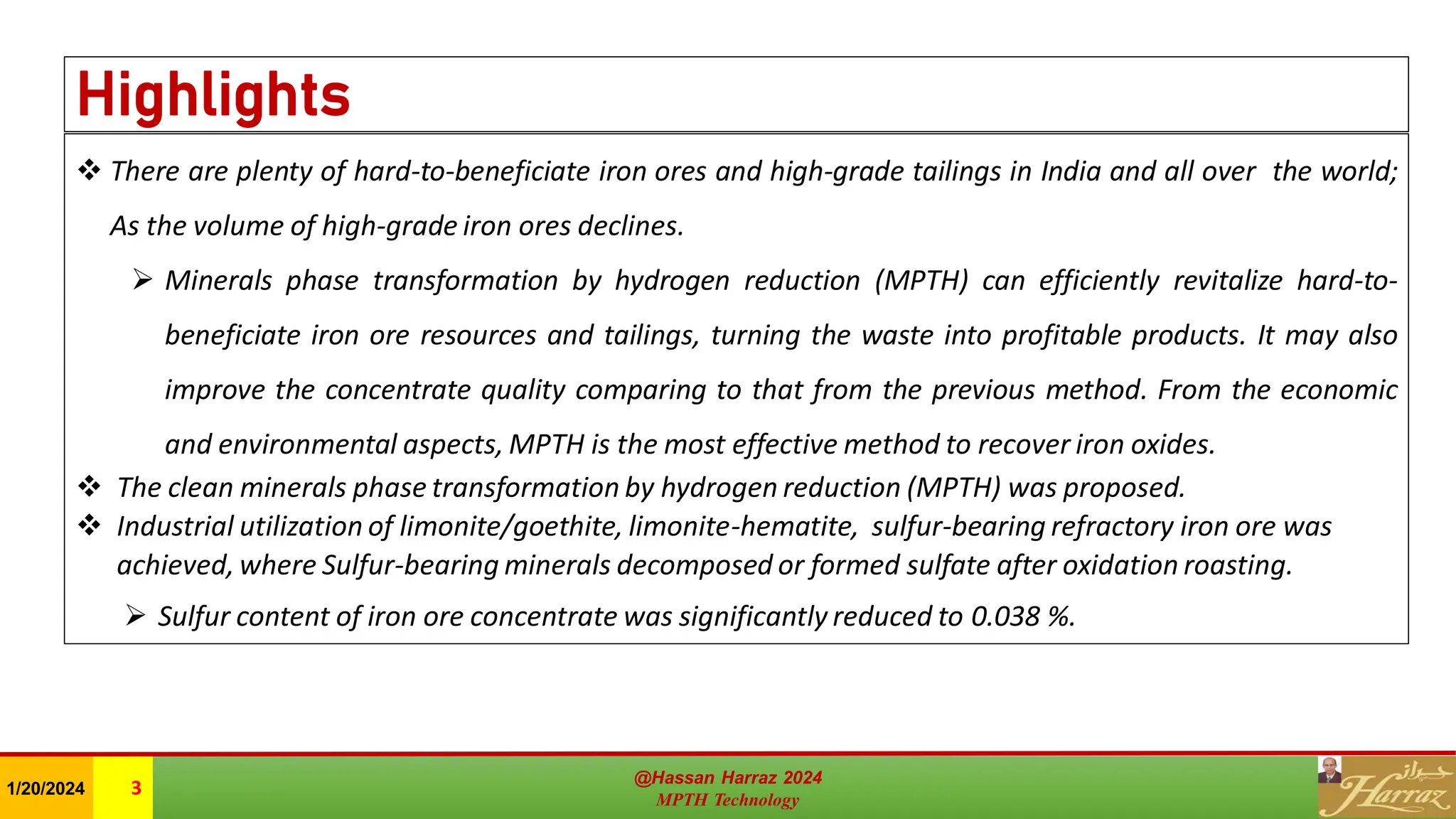 Highlights

❖ There are plenty of hard-to-beneficiate iron ores and high-grade tailings in India and all over the world; As the volume of high-grade iron ores declines.

➢ Minerals phase transformation by hydrogen reduction (MPTH) can efficiently revitalize hard-to-beneficiate iron ore resources and tailings, turning the waste into profitable products. It may also improve the concentrate quality comparing to that from the previous method. From the economic and environmental aspects, MPTH is the most effective method to recover iron oxides.

❖ The clean minerals phase transformation by hydrogen reduction (MPTH) was proposed.

❖ Industrial utilization of limonite/goethite, limonite-hematite, sulfur-bearing refractory iron ore was achieved, where Sulfur-bearing minerals decomposed or formed sulfate after oxidation roasting.

➢ Sulfur content of iron ore concentrate was significantly reduced to 0.038 %.

1/20/2024 3

@Hassan Harraz 2024
MPTH Technology

حراز
Harraz